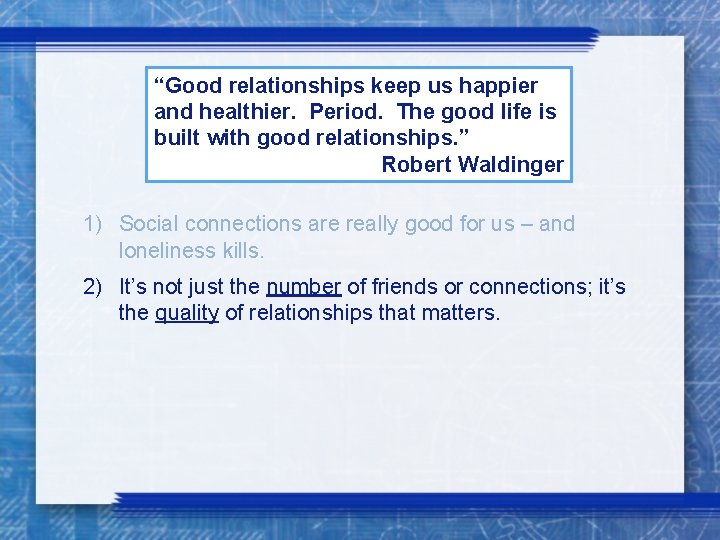 “Good relationships keep us happier and healthier. Period. The good life is built with good relationships.”
Robert Waldinger

1) Social connections are really good for us – and loneliness kills.

2) It’s not just the number of friends or connections; it’s the quality of relationships that matters.